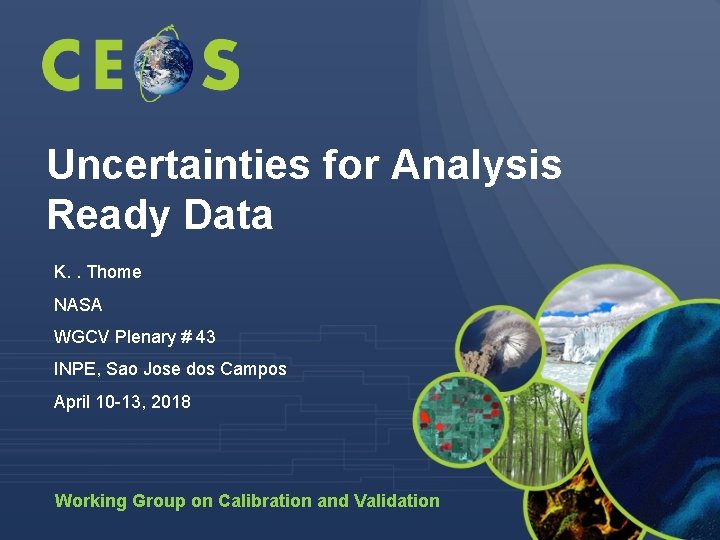 CEOS

Uncertainties for Analysis Ready Data

K. . Thome

NASA

WGCV Plenary # 43

INPE, Sao Jose dos Campos

April 10-13, 2018

Working Group on Calibration and Validation